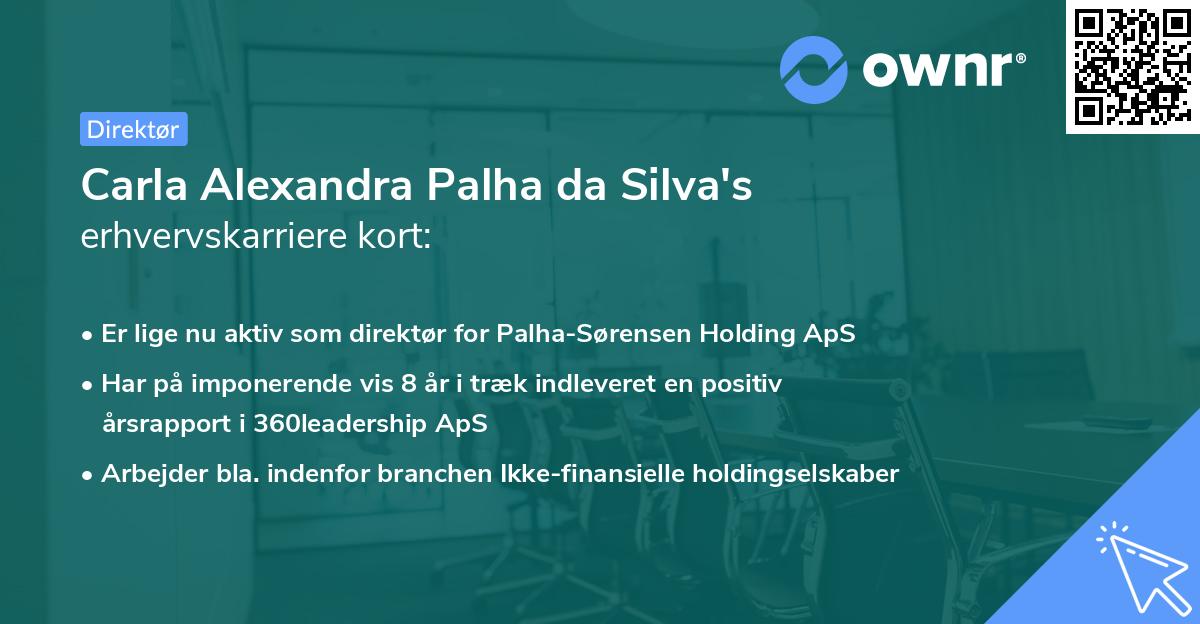 ownr®

Direktør

Carla Alexandra Palha da Silva's erhvervskarriere kort:

• Er lige nu aktiv som direktør for Palha-Sørensen Holding ApS

• Har på imponerende vis 8 år i træk indleveret en positiv årsrapport i 360leadership ApS

• Arbejder bla. indenfor branchen Ikke-finansielle holdingselskaber